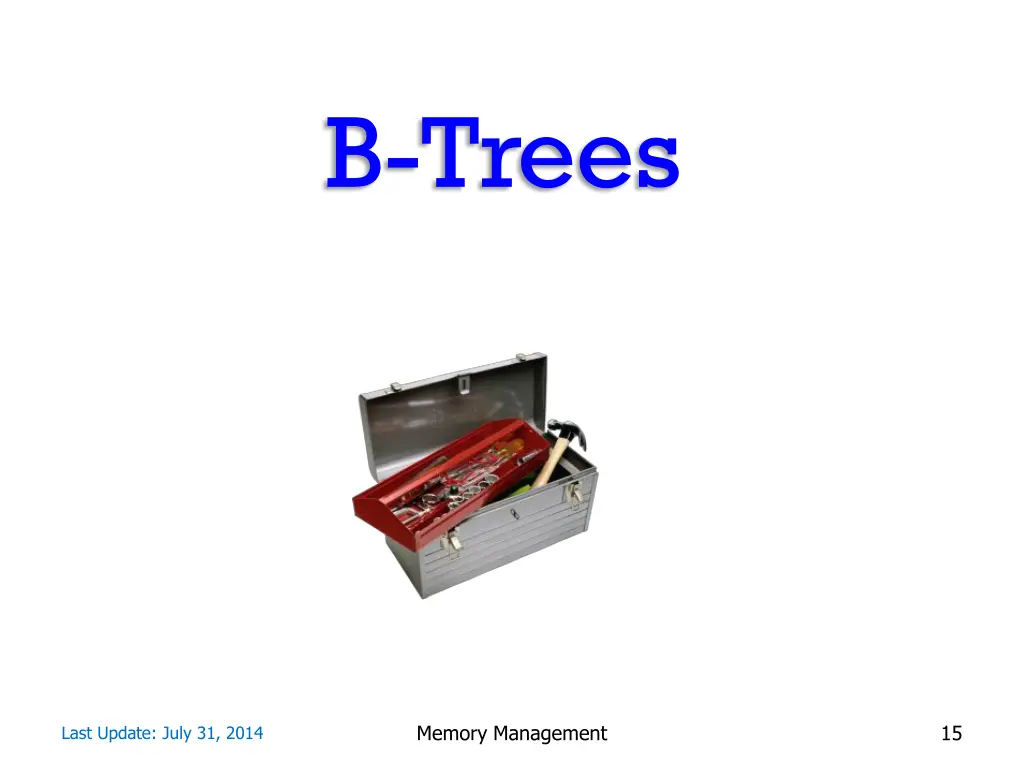 B-Trees

Last Update: July 31, 2014

Memory Management

15